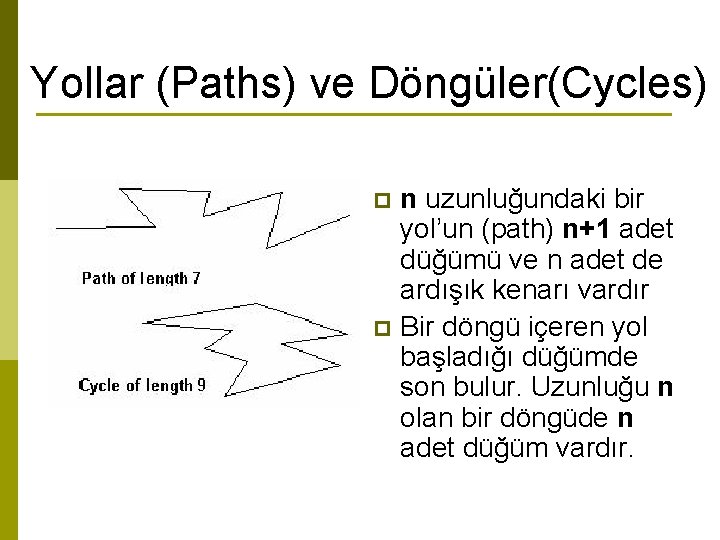 Yollar (Paths) ve Döngüler(Cycles)

Path of length 7

Cycle of length 9

n uzunluğundaki bir yol'un (path) n+1 adet düğümü ve n adet de ardışık kenarı vardır

Bir döngü içeren yol başladığı düğümde son bulur. Uzunluğu n olan bir döngüde n adet düğüm vardır.